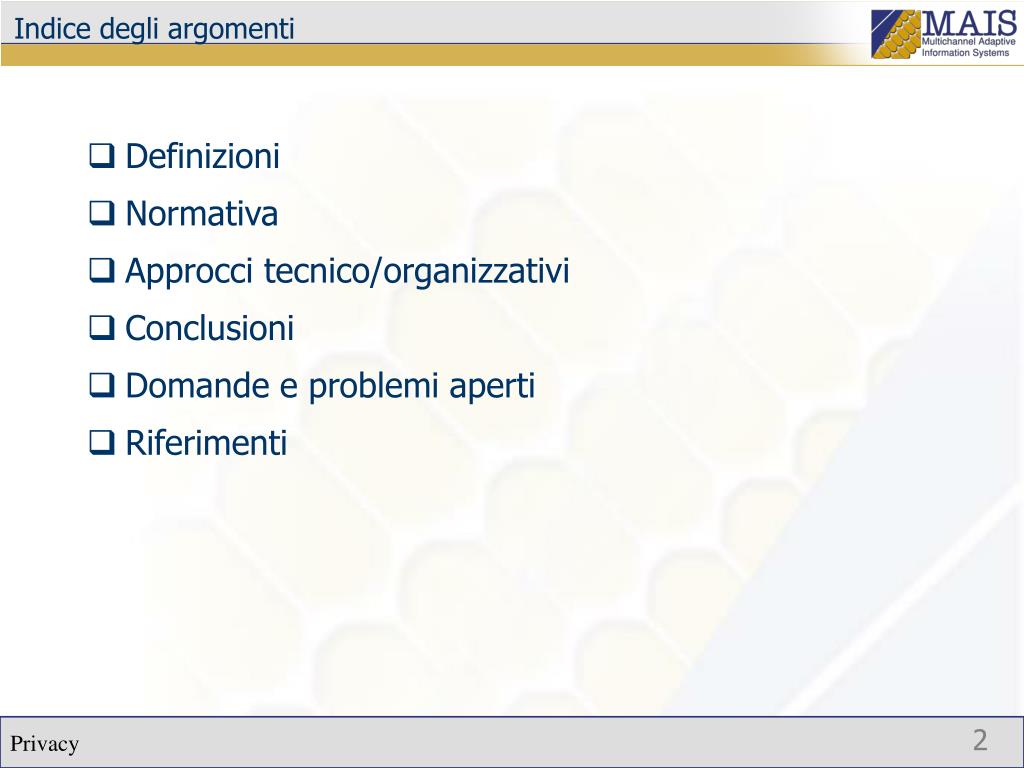 Indice degli argomenti

MAIS
Multichannel Adaptive Information Systems

❑ Definizioni
❑ Normativa
❑ Approcci tecnico/organizzativi
❑ Conclusioni
❑ Domande e problemi aperti
❑ Riferimenti

Privacy

2